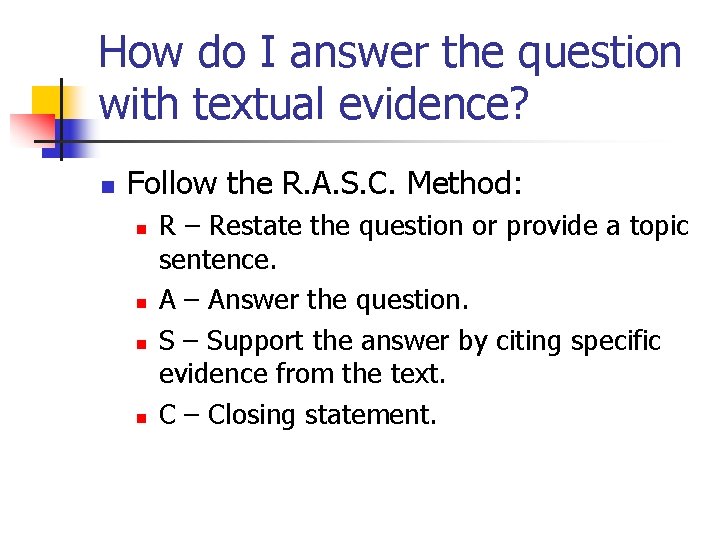 How do I answer the question with textual evidence?

Follow the R.A.S.C. Method:

R – Restate the question or provide a topic sentence.

A – Answer the question.

S – Support the answer by citing specific evidence from the text.

C – Closing statement.